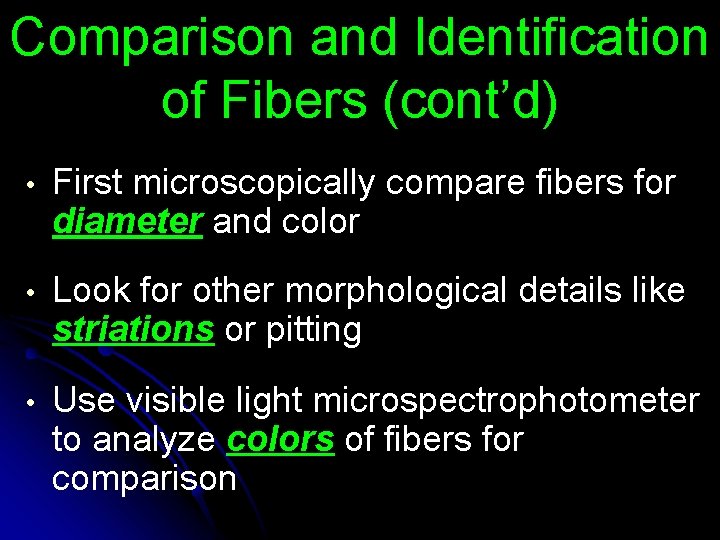 Comparison and Identification of Fibers (cont’d)

• First microscopically compare fibers for diameter and color

• Look for other morphological details like striations or pitting

• Use visible light microspectrophotometer to analyze colors of fibers for comparison